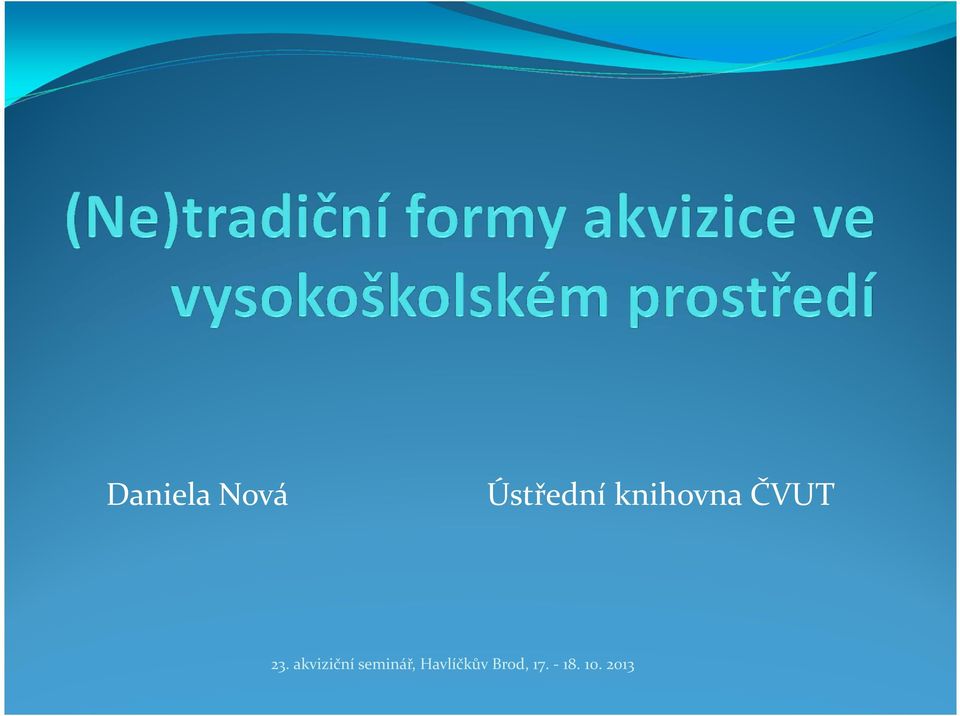 (Ne)tradiční formy akvizice ve vysokoškolském prostředí

Daniela Nová

Ústřední knihovna ČVUT

23. akviziční seminář, Havlíčkův Brod, 17. - 18. 10. 2013